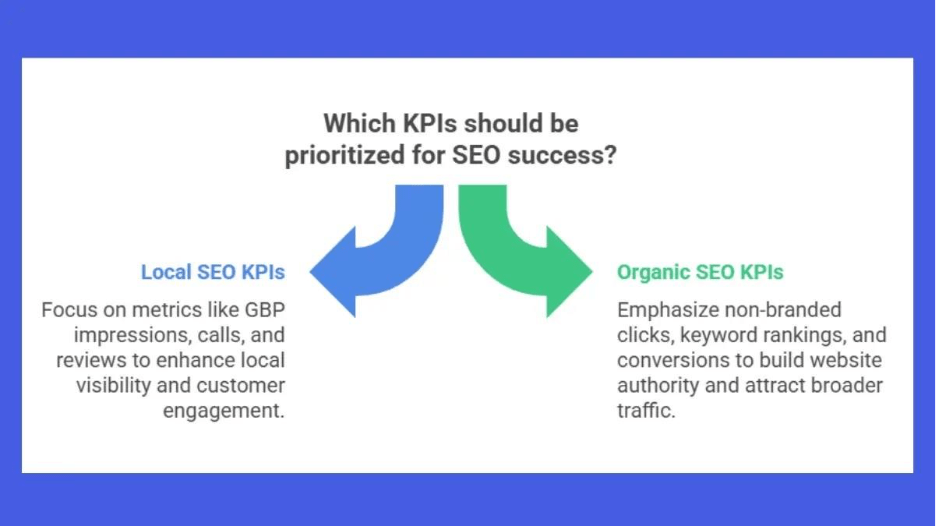 Which KPIs should be prioritized for SEO success?

Local SEO KPIs

Focus on metrics like GBP impressions, calls, and reviews to enhance local visibility and customer engagement.

Organic SEO KPIs

Emphasize non-branded clicks, keyword rankings, and conversions to build website authority and attract broader traffic.